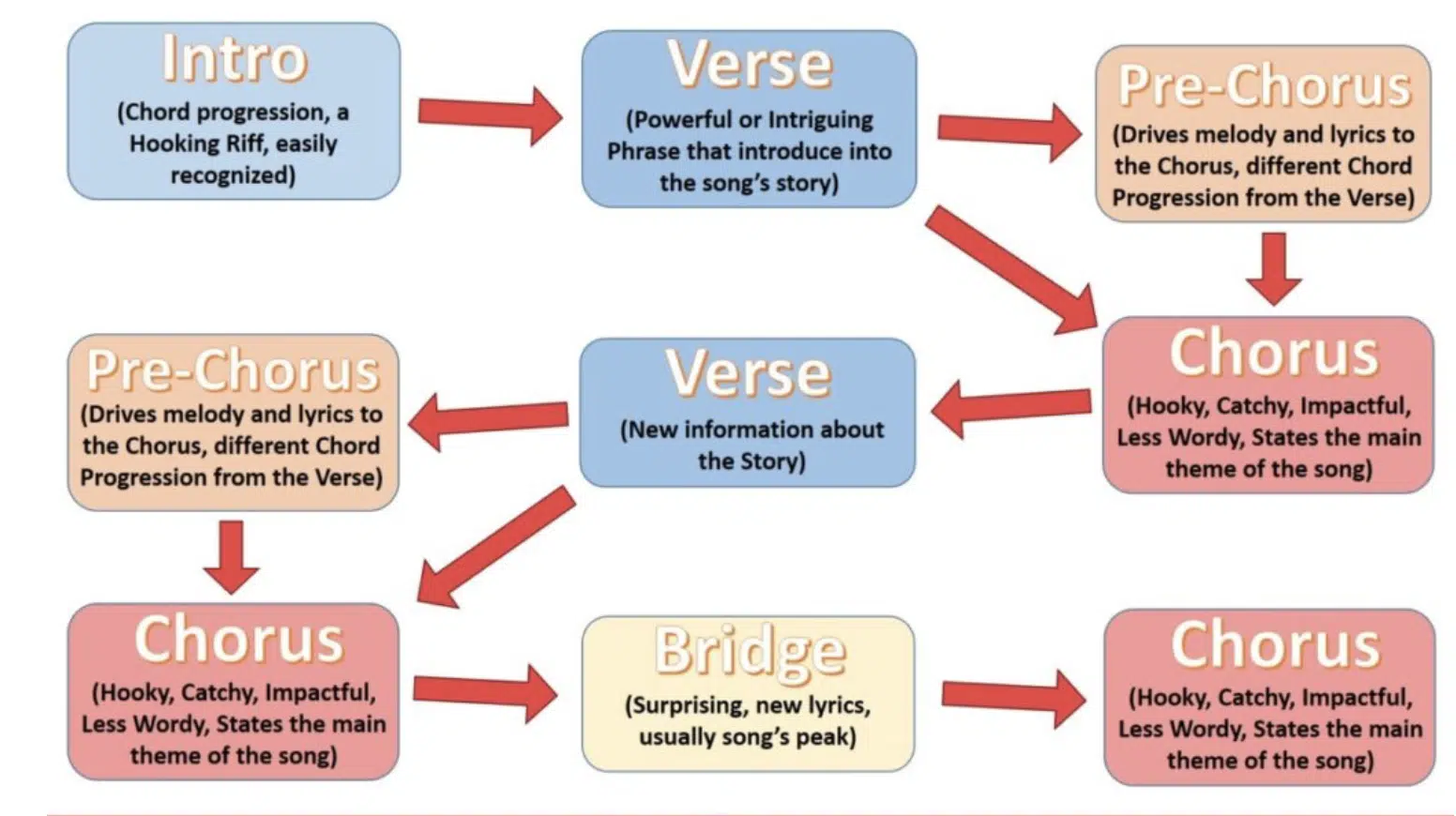 Intro
(Chord progression, a Hooking Riff, easily recognized)

Verse
(Powerful or Intriguing Phrase that introduce into the song's story)

Pre-Chorus
(Drives melody and lyrics to the Chorus, different Chord Progression from the Verse)

Chorus
(Hooky, Catchy, Impactful, Less Wordy, States the main theme of the song)

Verse
(New information about the Story)

Pre-Chorus
(Drives melody and lyrics to the Chorus, different Chord Progression from the Verse)

Chorus
(Hooky, Catchy, Impactful, Less Wordy, States the main theme of the song)

Bridge
(Surprising, new lyrics, usually song's peak)

Chorus
(Hooky, Catchy, Impactful, Less Wordy, States the main theme of the song)